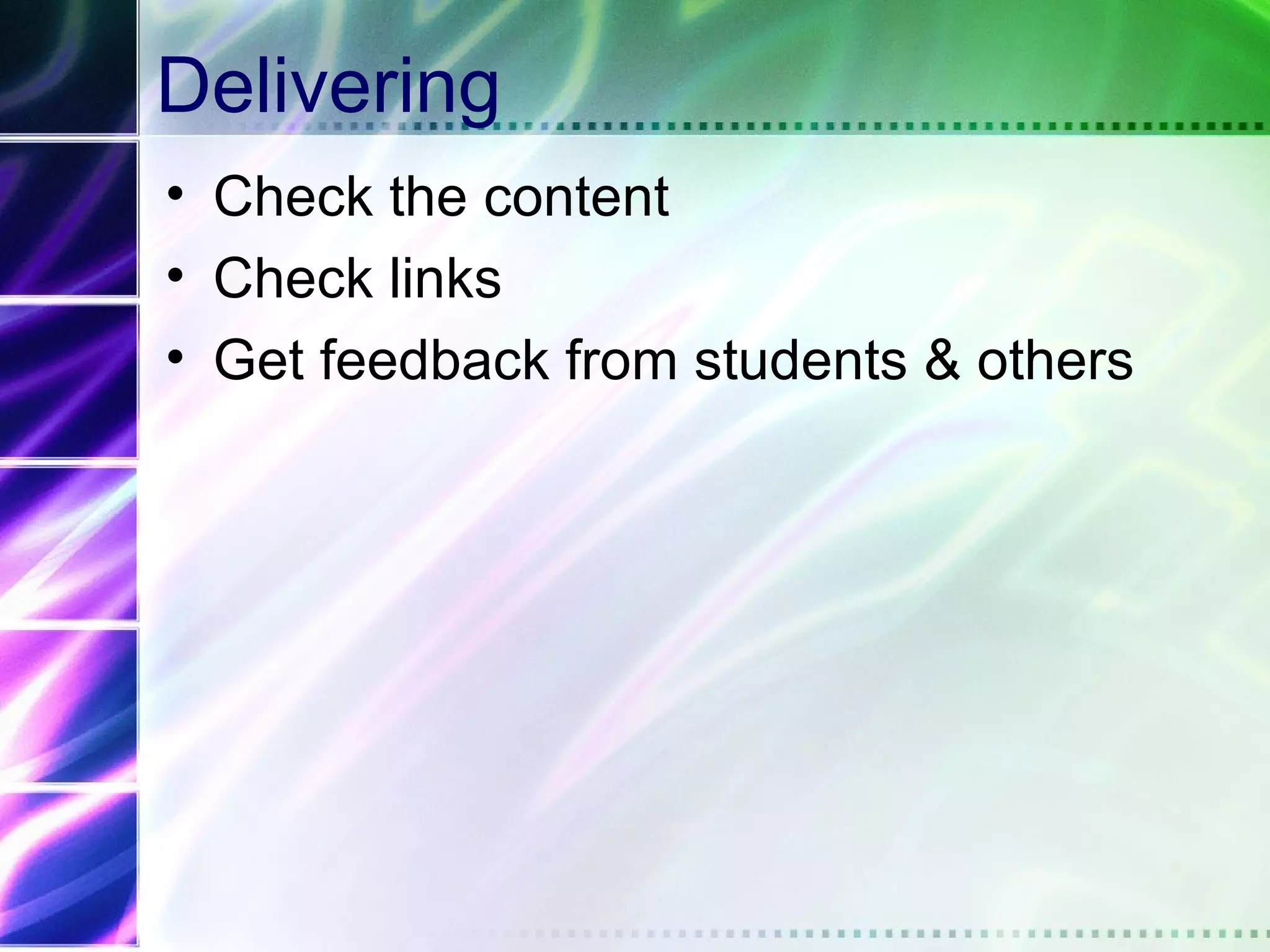 Delivering

• Check the content
• Check links
• Get feedback from students & others